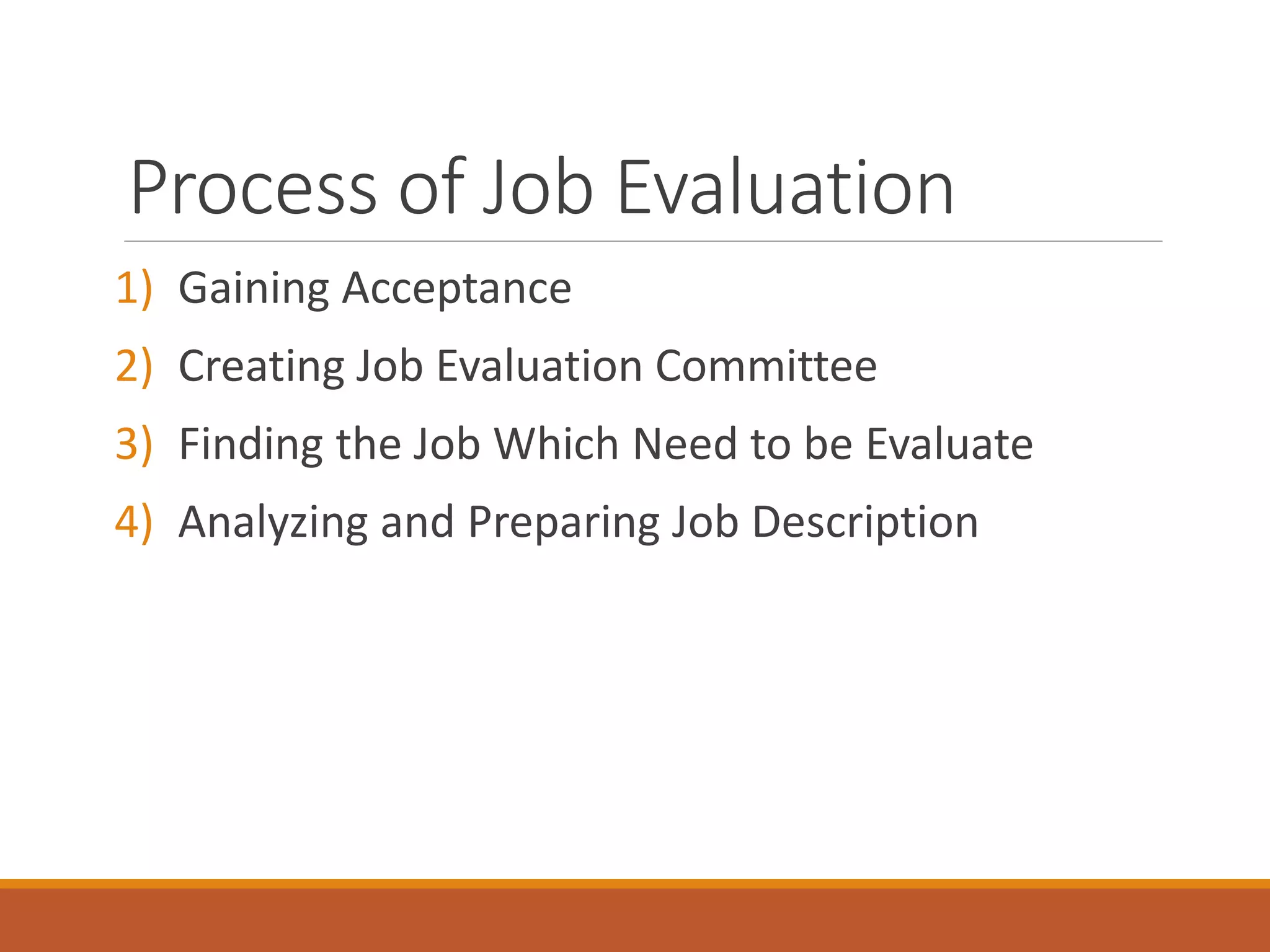 Process of Job Evaluation

1) Gaining Acceptance
2) Creating Job Evaluation Committee
3) Finding the Job Which Need to be Evaluate
4) Analyzing and Preparing Job Description